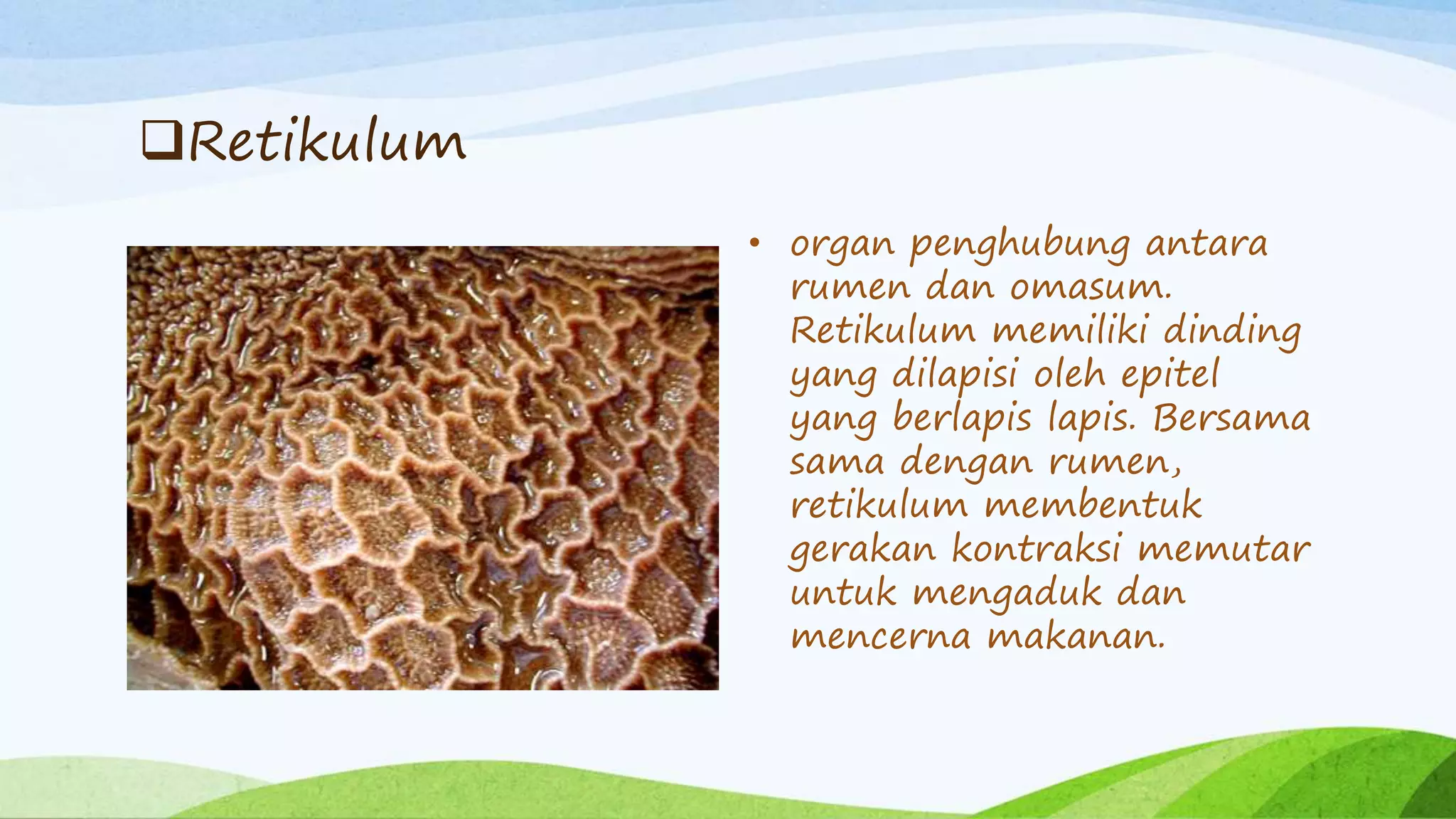 ❑Retikulum

• organ penghubung antara rumen dan omasum. Retikulum memiliki dinding yang dilapisi oleh epitel yang berlapis lapis. Bersama sama dengan rumen, retikulum membentuk gerakan kontraksi memutar untuk mengaduk dan mencerna makanan.